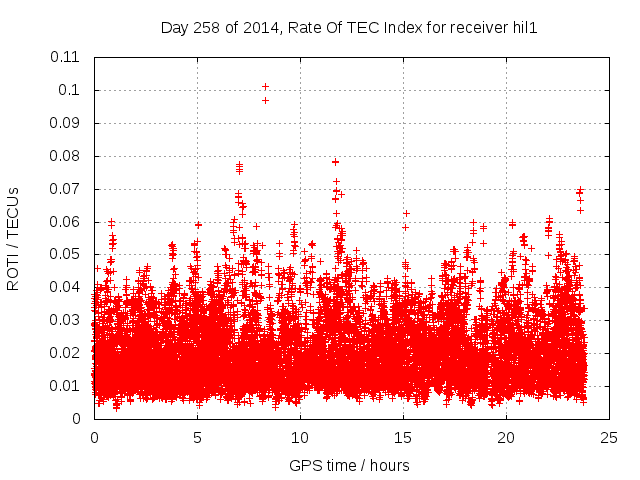 Day 258 of 2014, Rate Of TEC Index for receiver hil1

ROTI / TECUs

0.11
0.1
0.09
0.08
0.07
0.06
0.05
0.04
0.03
0.02
0.01
0

0
5
10
15
20
25

GPS time / hours